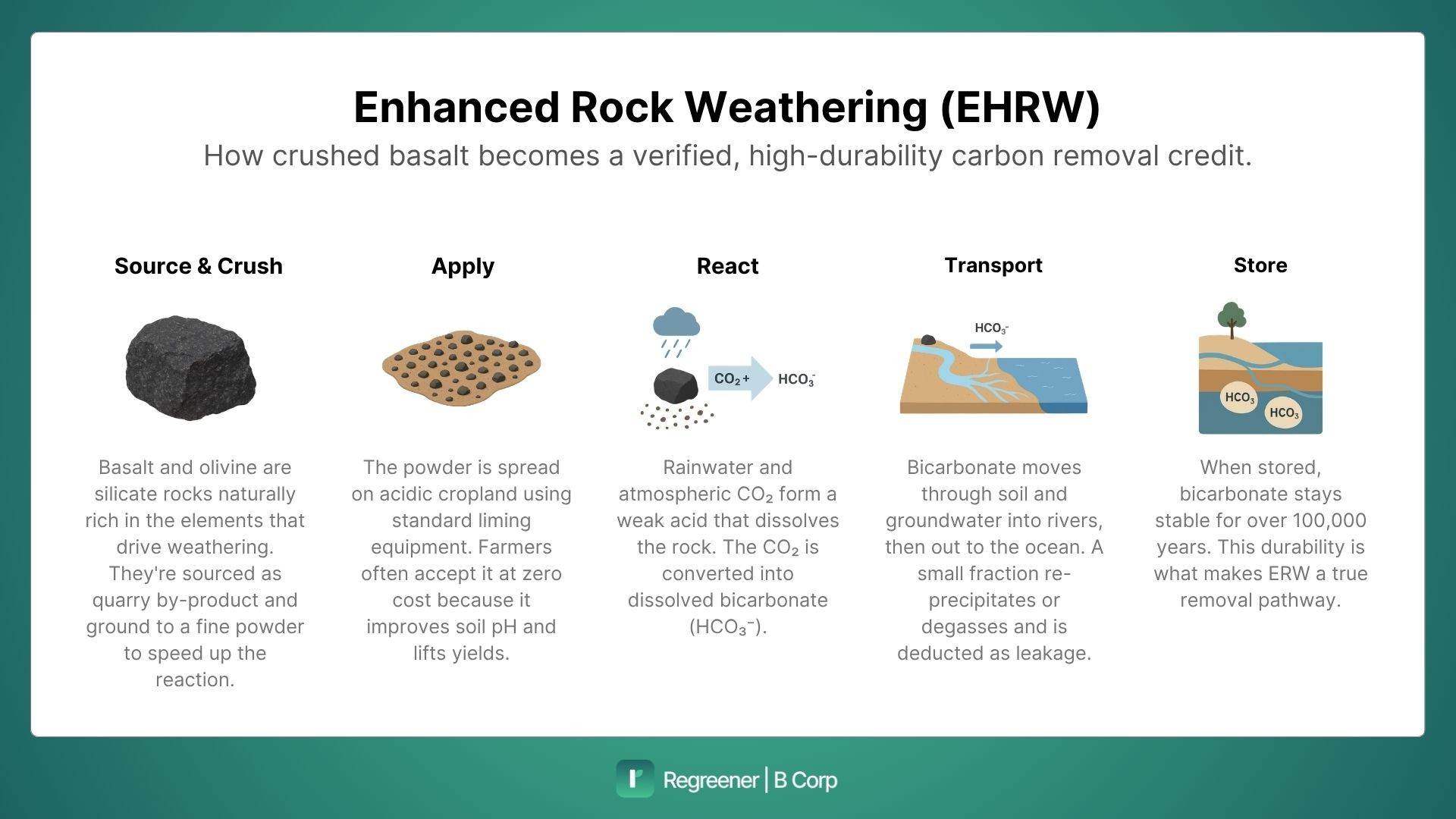 Enhanced Rock Weathering (EHRW)

How crushed basalt becomes a verified, high-durability carbon removal credit.

Source & Crush

Basalt and olivine are silicate rocks naturally rich in the elements that drive weathering. They're sourced as quarry by-product and ground to a fine powder to speed up the reaction.

Apply

The powder is spread on acidic cropland using standard liming equipment. Farmers often accept it at zero cost because it improves soil pH and lifts yields.

React

$CO_2$ +

$HCO_3^-$

Rainwater and atmospheric $CO_2$ form a weak acid that dissolves the rock. The $CO_2$ is converted into dissolved bicarbonate ($HCO_3^-$).

Transport

$HCO_3^-$

Bicarbonate moves through soil and groundwater into rivers, then out to the ocean. A small fraction re-precipitates or degasses and is deducted as leakage.

Store

$HCO_3$

$HCO_3$

When stored, bicarbonate stays stable for over 100,000 years. This durability is what makes ERW a true removal pathway.

Regreener | B Corp